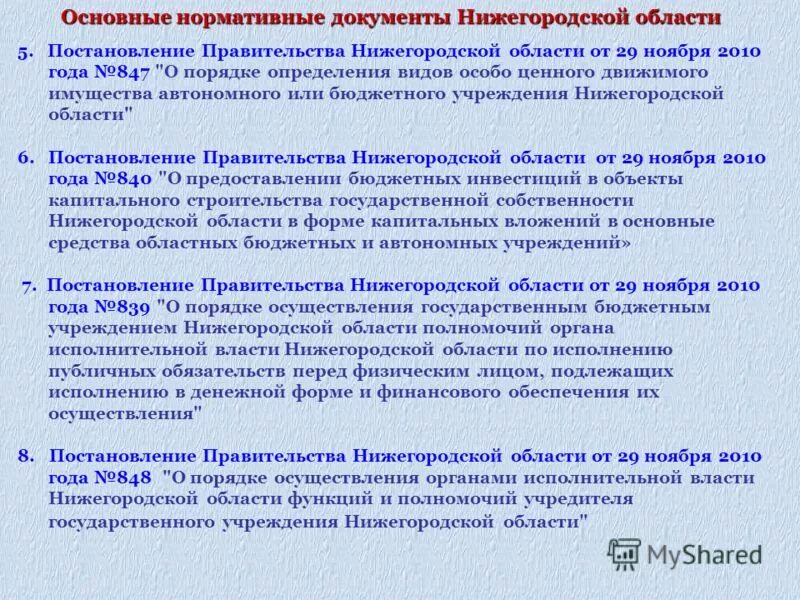 Основные нормативные документы Нижегородской области

5. Постановление Правительства Нижегородской области от 29 ноября 2010 года №847 "О порядке определения видов особо ценного движимого имущества автономного или бюджетного учреждения Нижегородской области"

6. Постановление Правительства Нижегородской области от 29 ноября 2010 года №840 "О предоставлении бюджетных инвестиций в объекты капитального строительства государственной собственности Нижегородской области в форме капитальных вложений в основные средства областных бюджетных и автономных учреждений»

7. Постановление Правительства Нижегородской области от 29 ноября 2010 года №839 "О порядке осуществления государственным бюджетным учреждением Нижегородской области полномочий органа исполнительной власти Нижегородской области по исполнению публичных обязательств перед физическим лицом, подлежащих исполнению в денежной форме и финансового обеспечения их осуществления"

8. Постановление Правительства Нижегородской области от 29 ноября 2010 года №848 "О порядке осуществления органами исполнительной власти Нижегородской области функций и полномочий учредителя государственного учреждения Нижегородской области"

MyShared